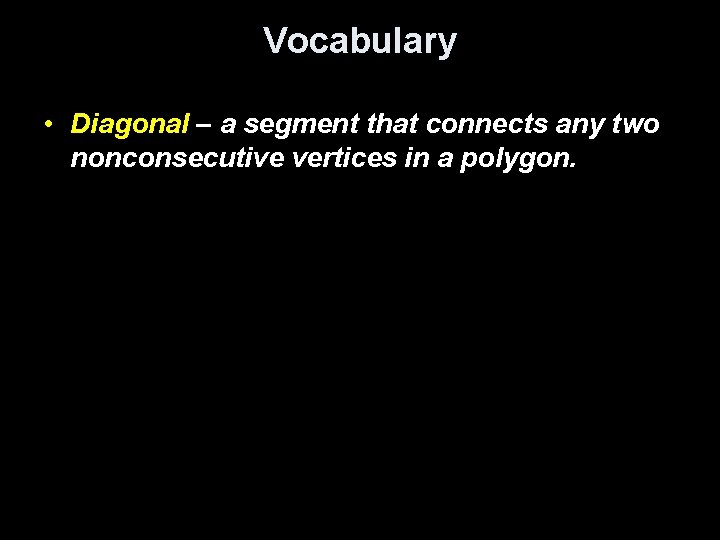 Vocabulary

• Diagonal – a segment that connects any two nonconsecutive vertices in a polygon.